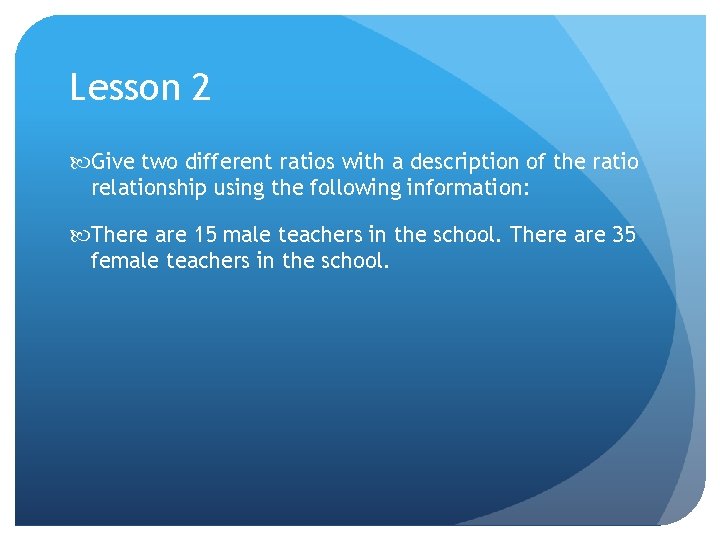 Lesson 2

Give two different ratios with a description of the ratio relationship using the following information:

There are 15 male teachers in the school. There are 35 female teachers in the school.